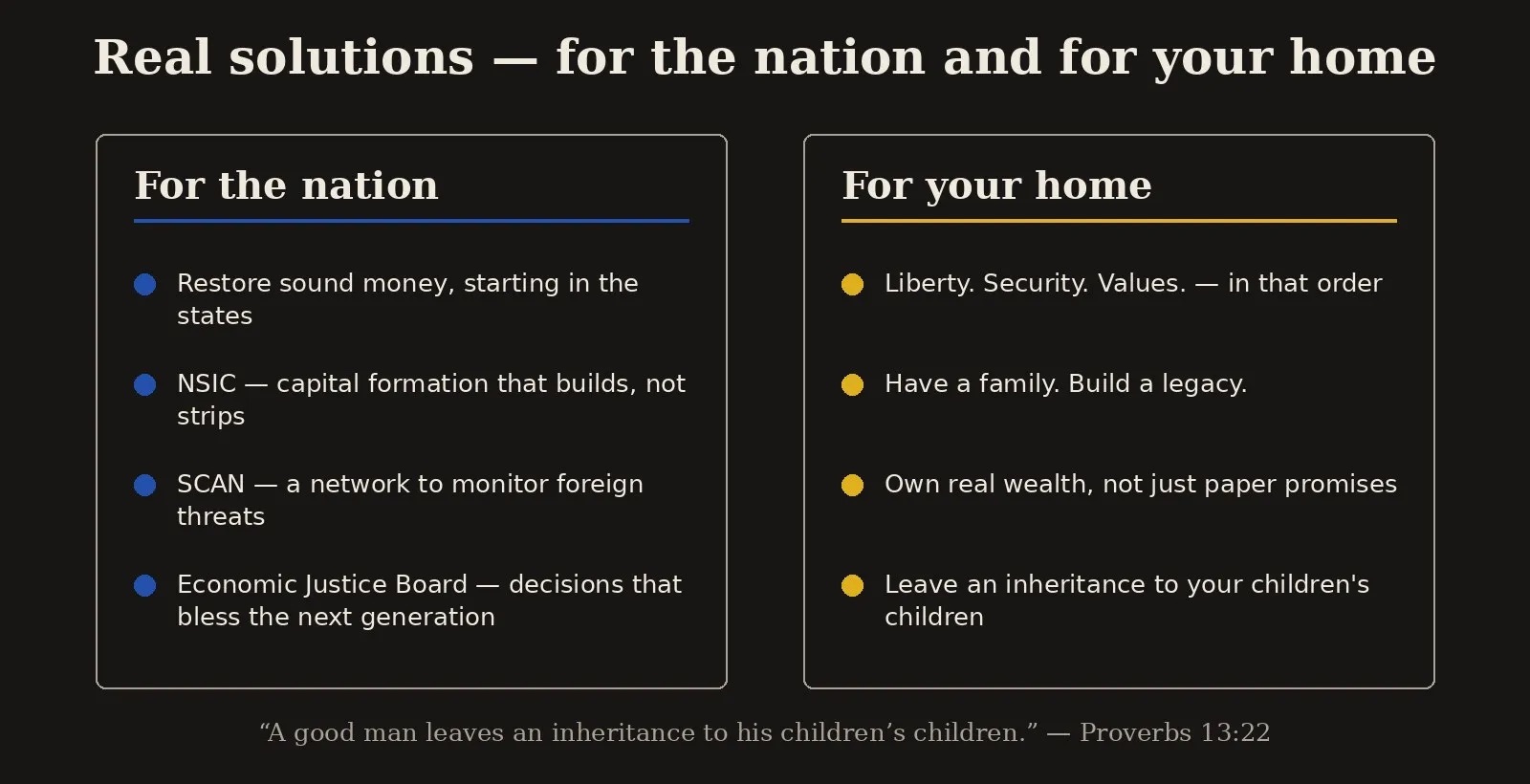 Real solutions — for the nation and for your home

For the nation

Restore sound money, starting in the states

NSIC — capital formation that builds, not strips

SCAN — a network to monitor foreign threats

Economic Justice Board — decisions that bless the next generation

For your home

Liberty. Security. Values. — in that order

Have a family. Build a legacy.

Own real wealth, not just paper promises

Leave an inheritance to your children's children

“A good man leaves an inheritance to his children’s children.” — Proverbs 13:22